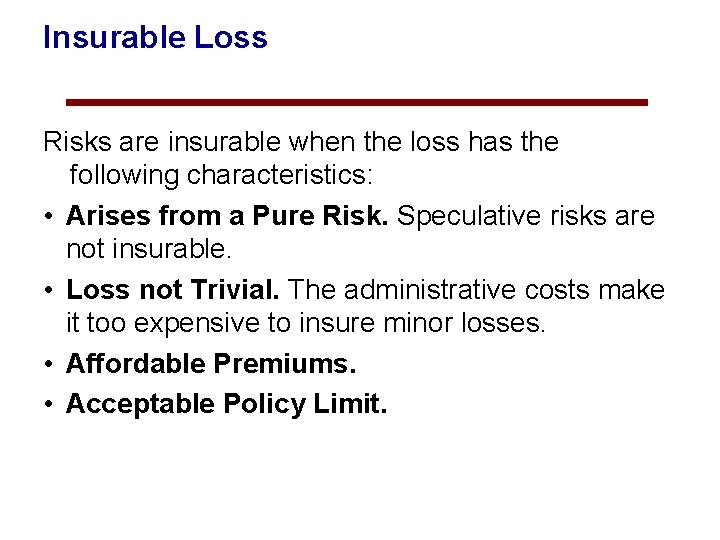 Insurable Loss

Risks are insurable when the loss has the following characteristics:

• Arises from a Pure Risk. Speculative risks are not insurable.

• Loss not Trivial. The administrative costs make it too expensive to insure minor losses.

• Affordable Premiums.

• Acceptable Policy Limit.